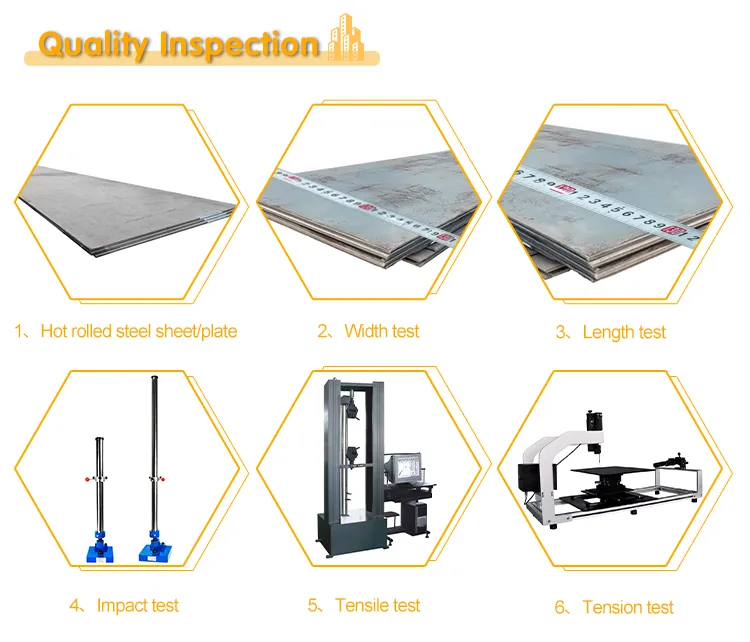 Quality Inspection

1、Hot rolled steel sheet/plate

2、Width test

3、Length test

4、Impact test

5、Tensile test

6、Tension test